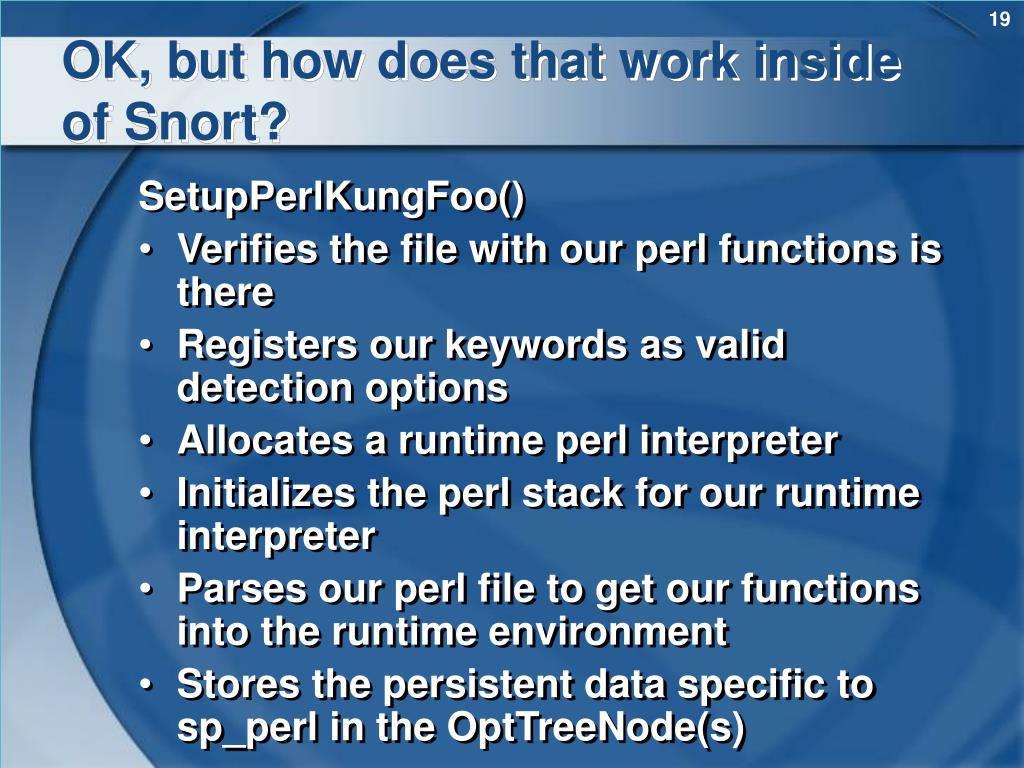 19

OK, but how does that work inside of Snort?

SetupPerlKungFoo()

• Verifies the file with our perl functions is there
• Registers our keywords as valid detection options
• Allocates a runtime perl interpreter
• Initializes the perl stack for our runtime interpreter
• Parses our perl file to get our functions into the runtime environment
• Stores the persistent data specific to sp_perl in the OptTreeNode(s)